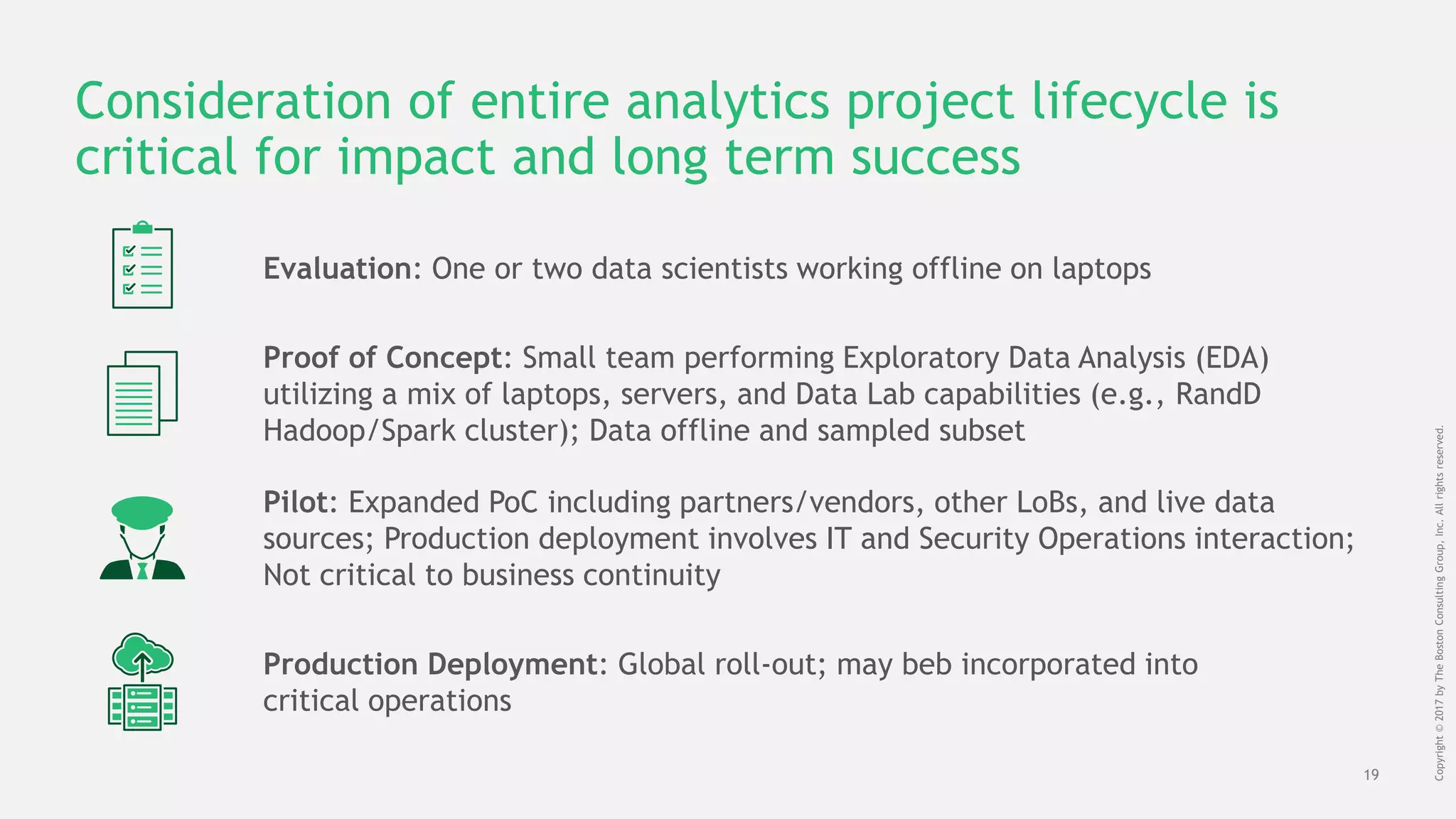 Consideration of entire analytics project lifecycle is critical for impact and long term success

Evaluation: One or two data scientists working offline on laptops

Proof of Concept: Small team performing Exploratory Data Analysis (EDA) utilizing a mix of laptops, servers, and Data Lab capabilities (e.g., RandD Hadoop/Spark cluster); Data offline and sampled subset

Pilot: Expanded PoC including partners/vendors, other LoBs, and live data sources; Production deployment involves IT and Security Operations interaction; Not critical to business continuity

Production Deployment: Global roll-out; may beb incorporated into critical operations

19

Copyright © 2017 by The Boston Consulting Group, Inc. All rights reserved.